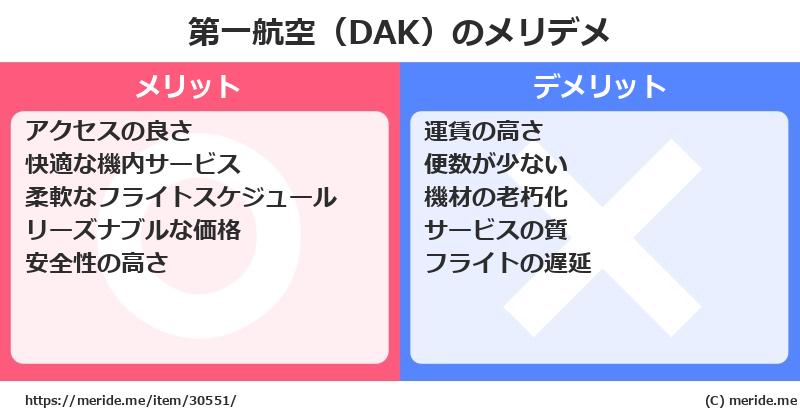 第一航空（DAK）のメリデメ

メリット

アクセスの良さ
快適な機内サービス
柔軟なフライトスケジュール
リーズナブルな価格
安全性の高さ

デメリット

運賃の高さ
便数が少ない
機材の老朽化
サービスの質
フライトの遅延

https://meride.me/item/30551/

(C) meride.me